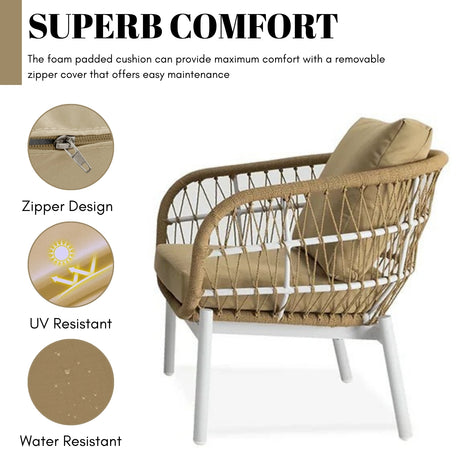 SUPERB COMFORT

The foam padded cushion can provide maximum comfort with a removable zipper cover that offers easy maintenance

Zipper Design

UV Resistant

Water Resistant